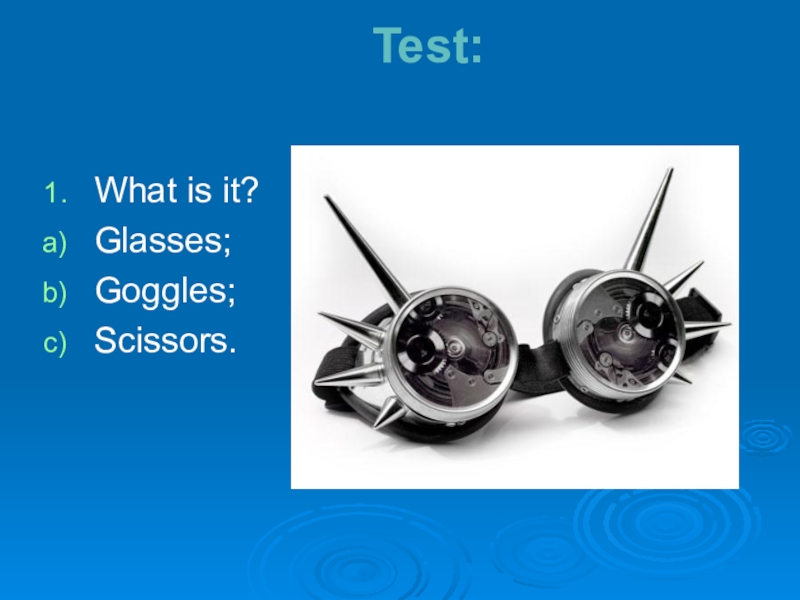 Test:

1. What is it?
a) Glasses;
b) Goggles;
c) Scissors.